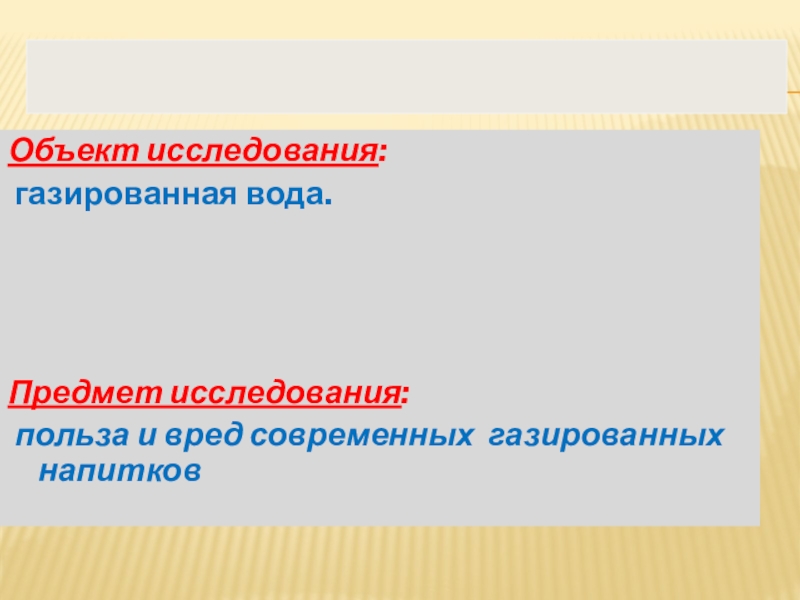 Объект исследования:
газированная вода.

Предмет исследования:
польза и вред современных газированных напитков